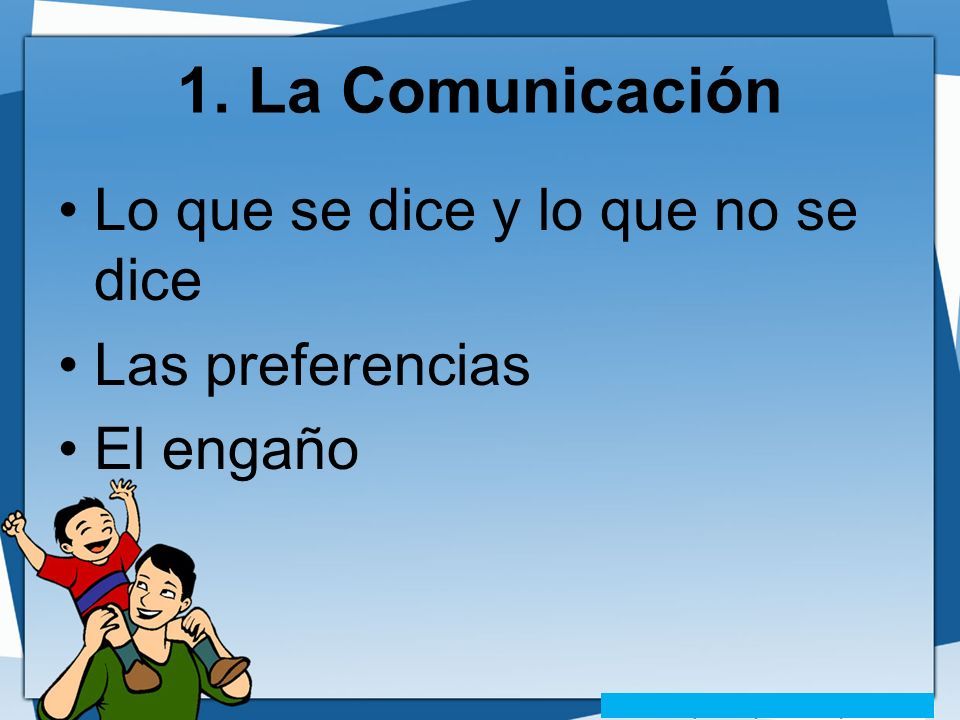 1. La Comunicación

• Lo que se dice y lo que no se dice
• Las preferencias
• El engaño